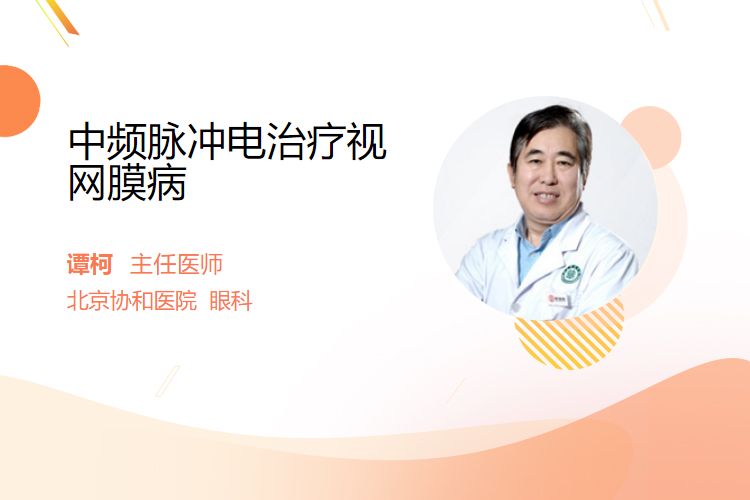 中频脉冲电治疗视网膜病

谭柯 主任医师

北京协和医院 眼科